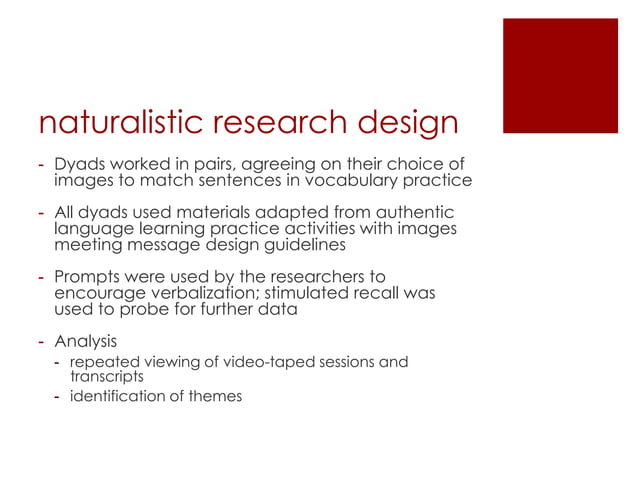 naturalistic research design

- Dyads worked in pairs, agreeing on their choice of images to match sentences in vocabulary practice

- All dyads used materials adapted from authentic language learning practice activities with images meeting message design guidelines

- Prompts were used by the researchers to encourage verbalization; stimulated recall was used to probe for further data

- Analysis
  - repeated viewing of video-taped sessions and transcripts
  - identification of themes